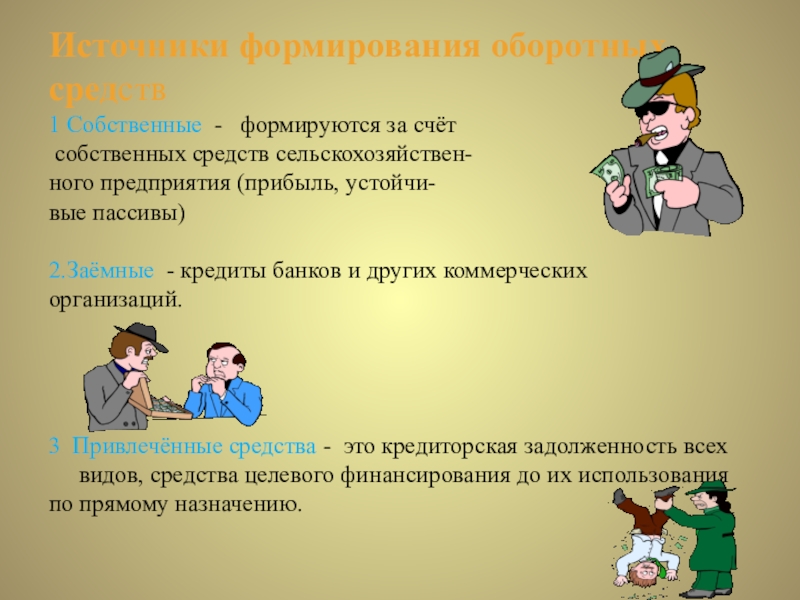 Источники формирования оборотных средств

1 Собственные - формируются за счёт собственных средств сельскохозяйственного предприятия (прибыль, устойчивые пассивы)

2.Заёмные - кредиты банков и других коммерческих организаций.

3 Привлечённые средства - это кредиторская задолженность всех видов, средства целевого финансирования до их использования по прямому назначению.